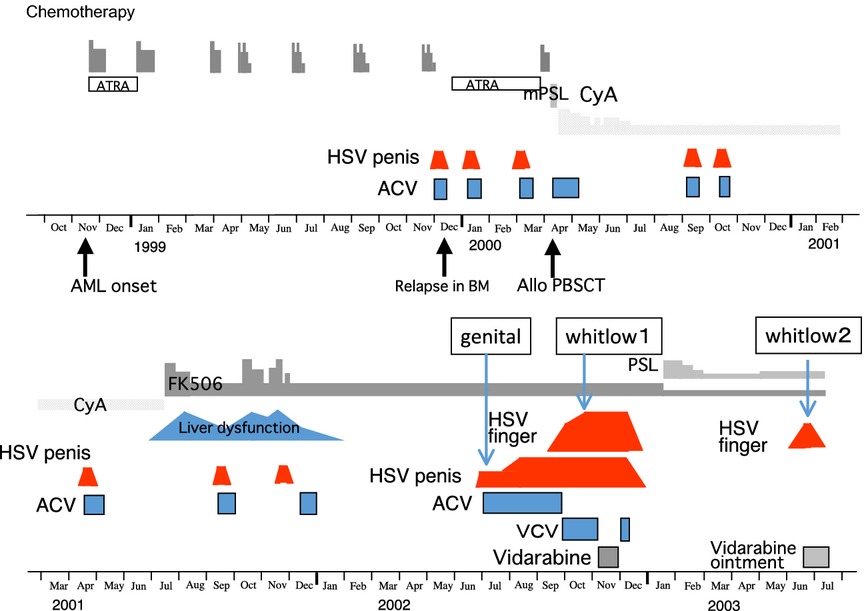 Chemotherapy

ATRA

ATRA

mPSL CyA

HSV penis

ACV

Oct Nov Dec Jan Feb Mar Apr May Jun Jul Aug Sep Oct Nov Dec Jan Feb Mar Apr May Jun Jul Aug Sep Oct Nov Dec Jan Feb

1999 2000 2001

AML onset

Relapse in BM

Allo PBSCT

genital

whitlow1

whitlow2

PSL

FK506

CyA

Liver dysfunction

HSV finger

HSV finger

HSV penis

HSV penis

ACV

ACV

VCV

Vidarabine

Vidarabine ointment

Mar Apr May Jun Jul Aug Sep Oct Nov Dec Jan Feb Mar Apr May Jun Jul Aug Sep Oct Nov Dec Jan Feb Mar Apr May Jun Jul

2001 2002 2003